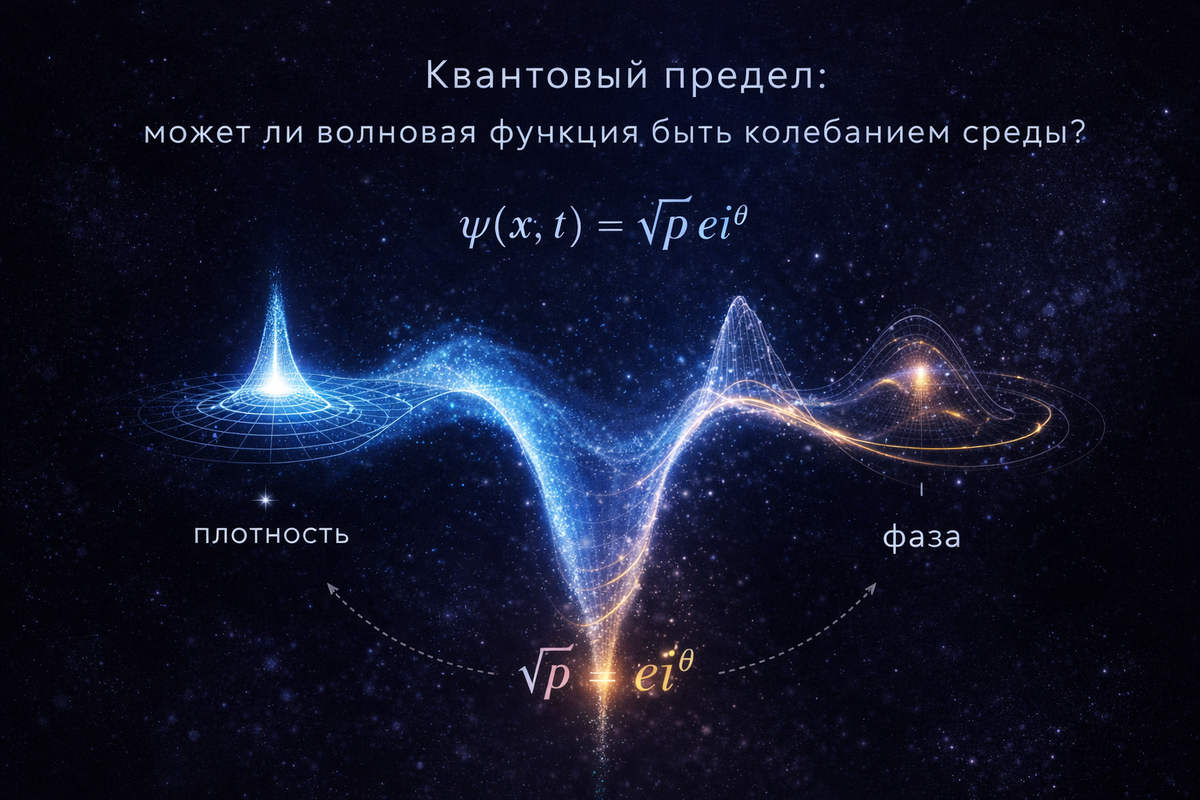 Квантовый предел:
может ли волновая функция быть колебанием среды?

$\psi(x,t) = \sqrt{p}\, ei^{\theta}$

плотность

фаза

$\sqrt{p} = ei^{\theta}$